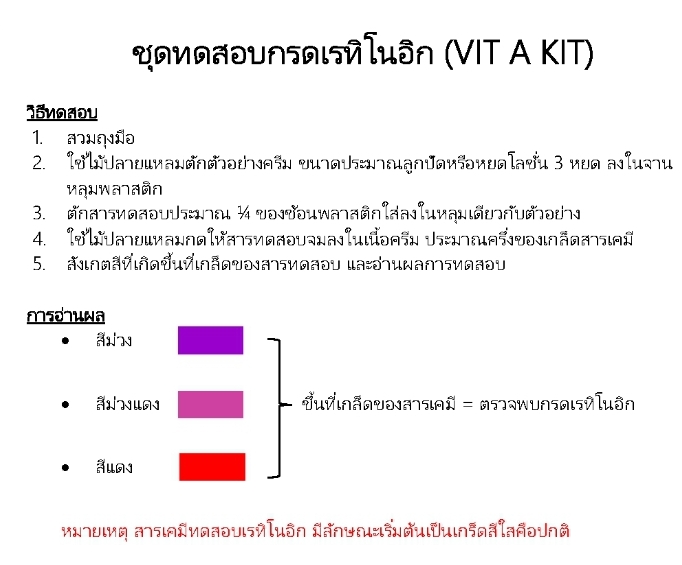 ชุดทดสอบกรดเรทิโนอิก (VIT A KIT)

วิธีทดสอบ

1. สวมถุงมือ
2. ใช้ไม้ปลายแหลมตักตัวอย่างครีม ขนาดประมาณลูกปัดหรือหยดโลชั่น 3 หยด ลงในจานหลุมพลาสติก
3. ตักสารทดสอบประมาณ ¼ ของช้อนพลาสติกใส่ลงในหลุมเดียวกับตัวอย่าง
4. ใช้ไม้ปลายแหลมกดให้สารทดสอบจมลงในเนื้อครีม ประมาณครึ่งของเกล็ดสารเคมี
5. สังเกตสีที่เกิดขึ้นที่เกล็ดของสารทดสอบ และอ่านผลการทดสอบ

การอ่านผล

• สีม่วง
• สีม่วงแดง
• สีแดง

ขึ้นที่เกล็ดของสารเคมี = ตรวจพบกรดเรทิโนอิก

หมายเหตุ สารเคมีทดสอบเรทิโนอิก มีลักษณะเริ่มต้นเป็นเกร็ดสีใสคือปกติ